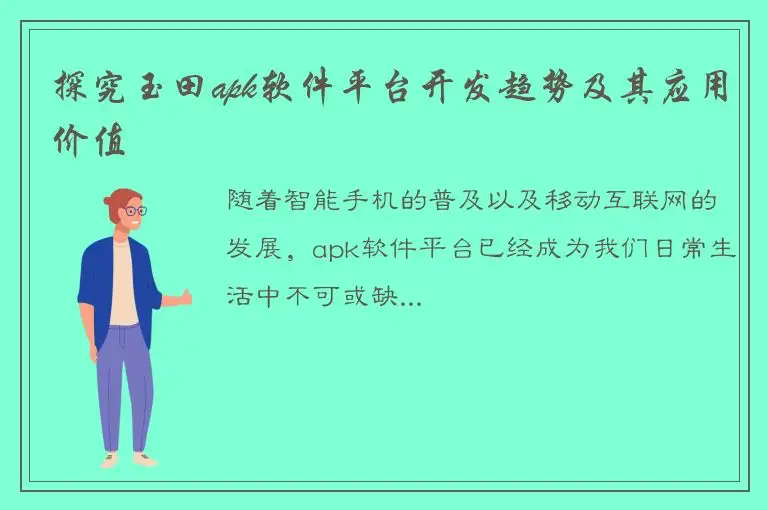 探究玉田apk软件平台开发趋势及其应用价值

随着智能手机的普及以及移动互联网的发展，apk软件平台已经成为我们日常生活中不可或缺...